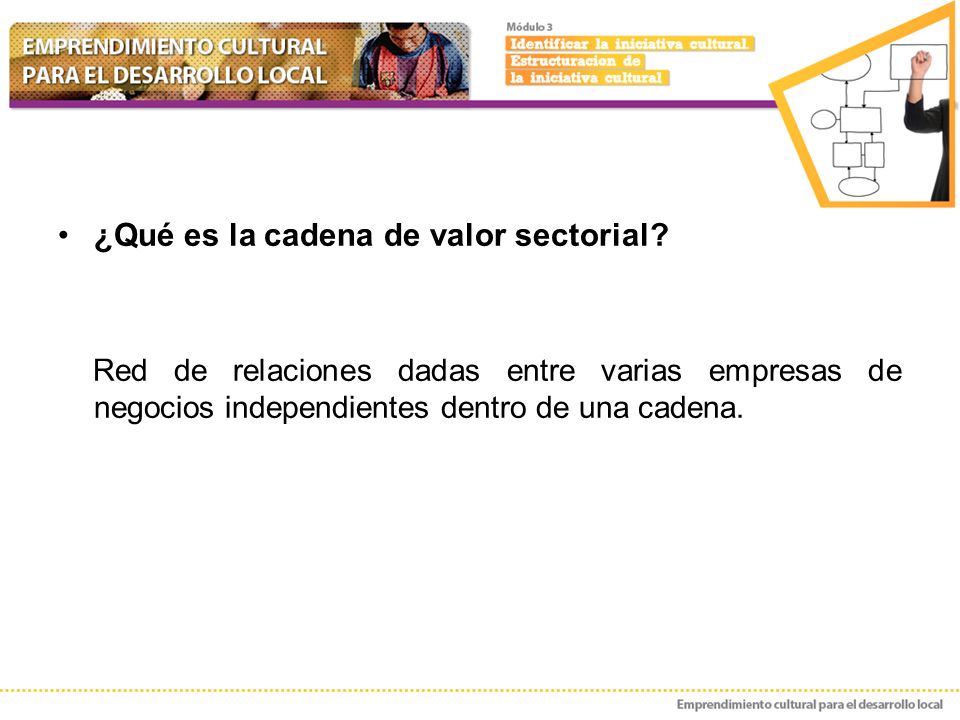 EMPRENDIMIENTO CULTURAL PARA EL DESARROLLO LOCAL

Módulo 3
Identificar la iniciativa cultural.
Estructuracion de la iniciativa cultural

• ¿Qué es la cadena de valor sectorial?

Red de relaciones dadas entre varias empresas de negocios independientes dentro de una cadena.

Emprendimiento cultural para el desarrollo local